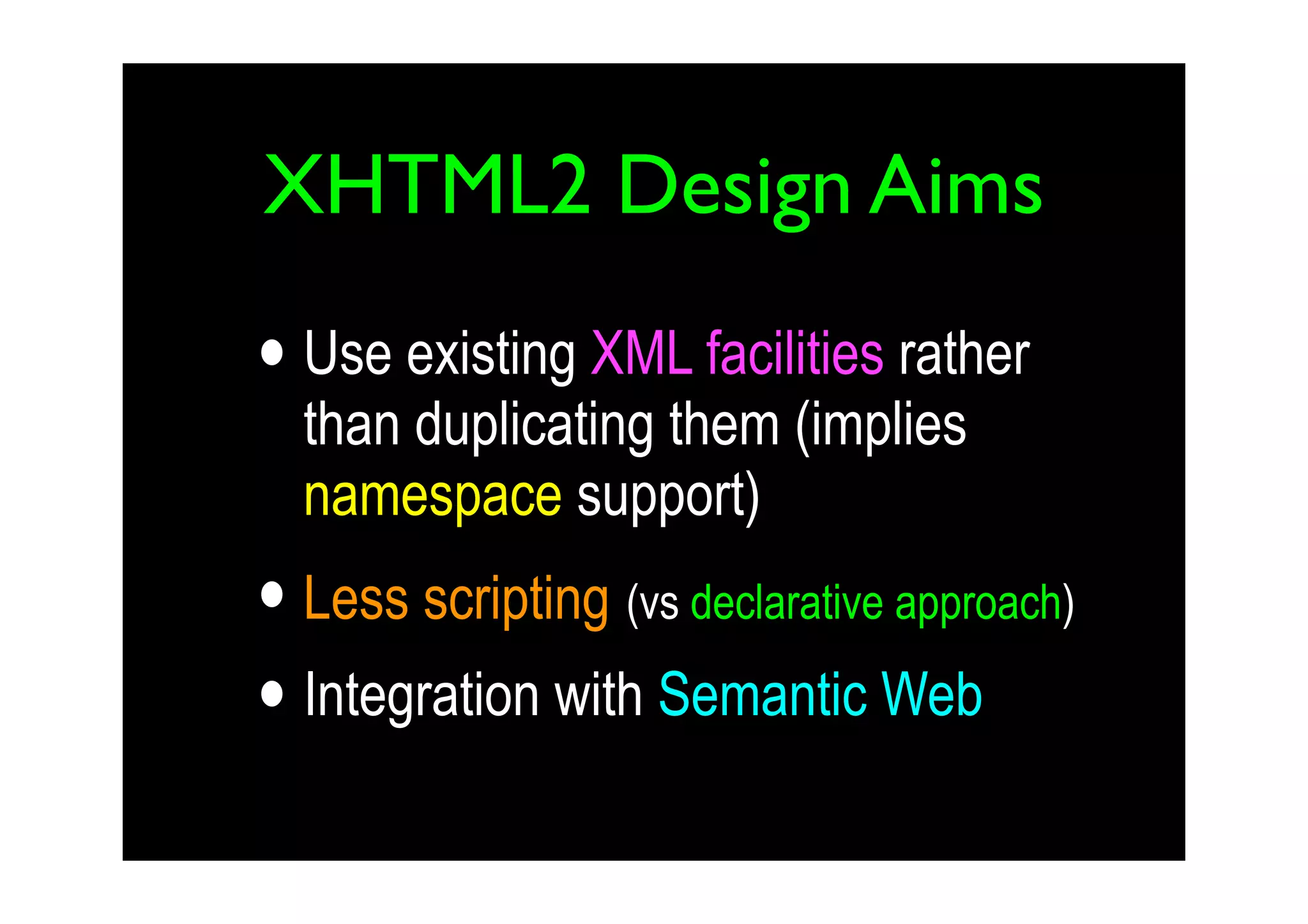 XHTML2 Design Aims

• Use existing XML facilities rather than duplicating them (implies namespace support)

• Less scripting (vs declarative approach)

• Integration with Semantic Web